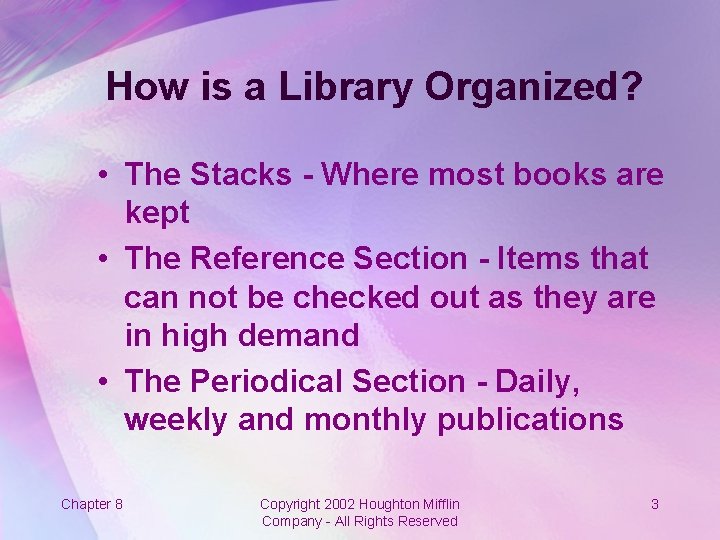 How is a Library Organized?

• The Stacks - Where most books are kept

• The Reference Section - Items that can not be checked out as they are in high demand

• The Periodical Section - Daily, weekly and monthly publications

Chapter 8

Copyright 2002 Houghton Mifflin Company - All Rights Reserved

3